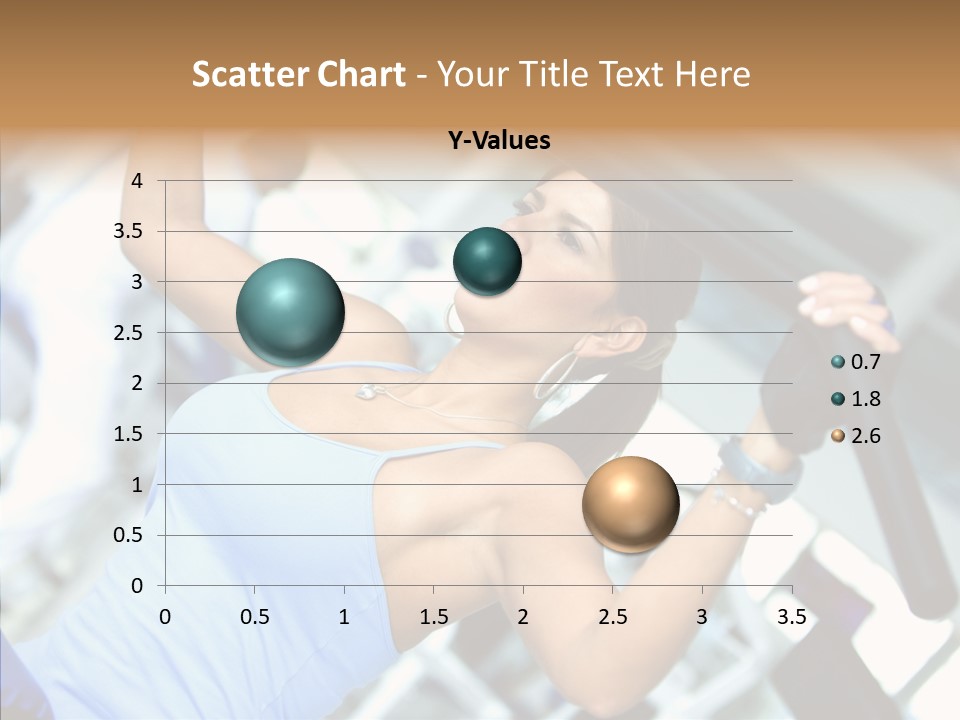 Scatter Chart - Your Title Text Here

Y-Values

4
3.5
3
2.5
2
1.5
1
0.5
0

0 0.5 1 1.5 2 2.5 3 3.5

0.7
1.8
2.6